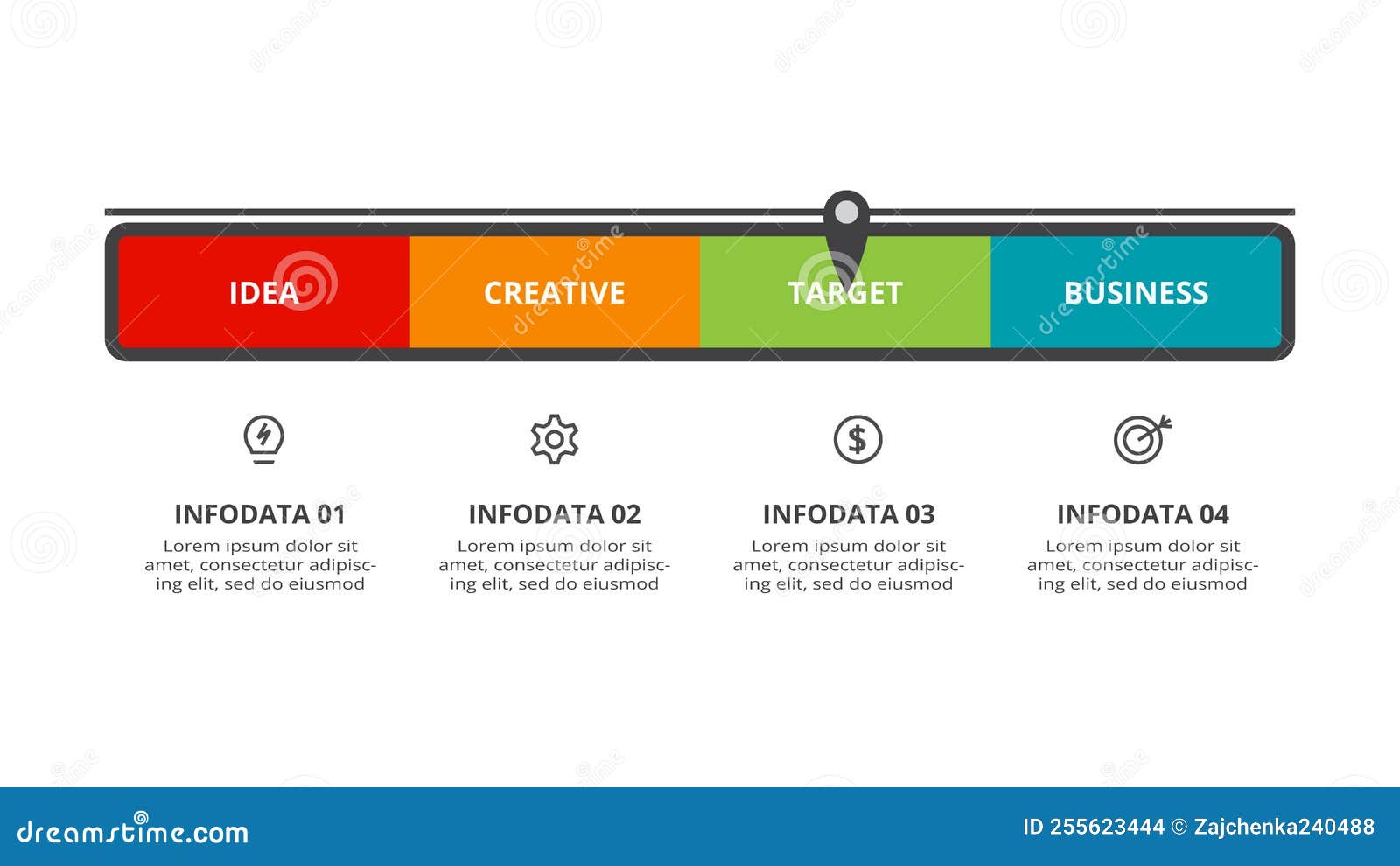 IDEA

CREATIVE

TARGET

BUSINESS

INFODATA 01
Lorem ipsum dolor sit amet, consectetur adipiscing elit, sed do eiusmod

INFODATA 02
Lorem ipsum dolor sit amet, consectetur adipiscing elit, sed do eiusmod

INFODATA 03
Lorem ipsum dolor sit amet, consectetur adipiscing elit, sed do eiusmod

INFODATA 04
Lorem ipsum dolor sit amet, consectetur adipiscing elit, sed do eiusmod

dreamstime.com

ID 255623444 © Zajchenka240488